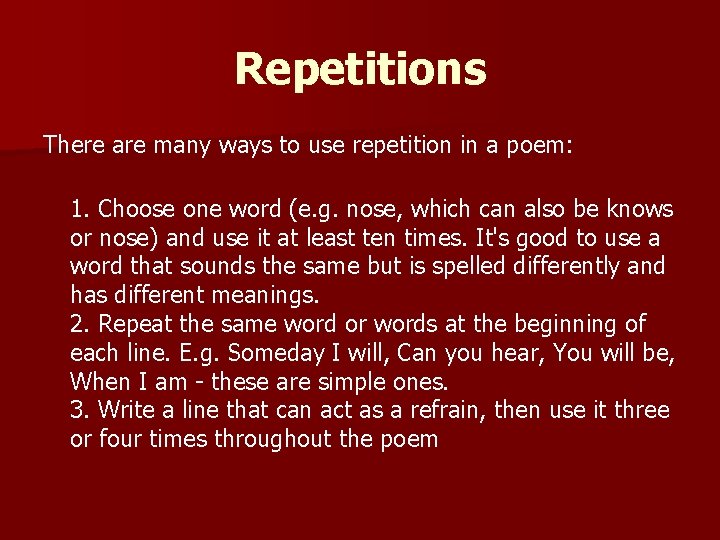 Repetitions

There are many ways to use repetition in a poem:

1. Choose one word (e.g. nose, which can also be knows or nose) and use it at least ten times. It's good to use a word that sounds the same but is spelled differently and has different meanings.
2. Repeat the same word or words at the beginning of each line. E.g. Someday I will, Can you hear, You will be, When I am - these are simple ones.
3. Write a line that can act as a refrain, then use it three or four times throughout the poem